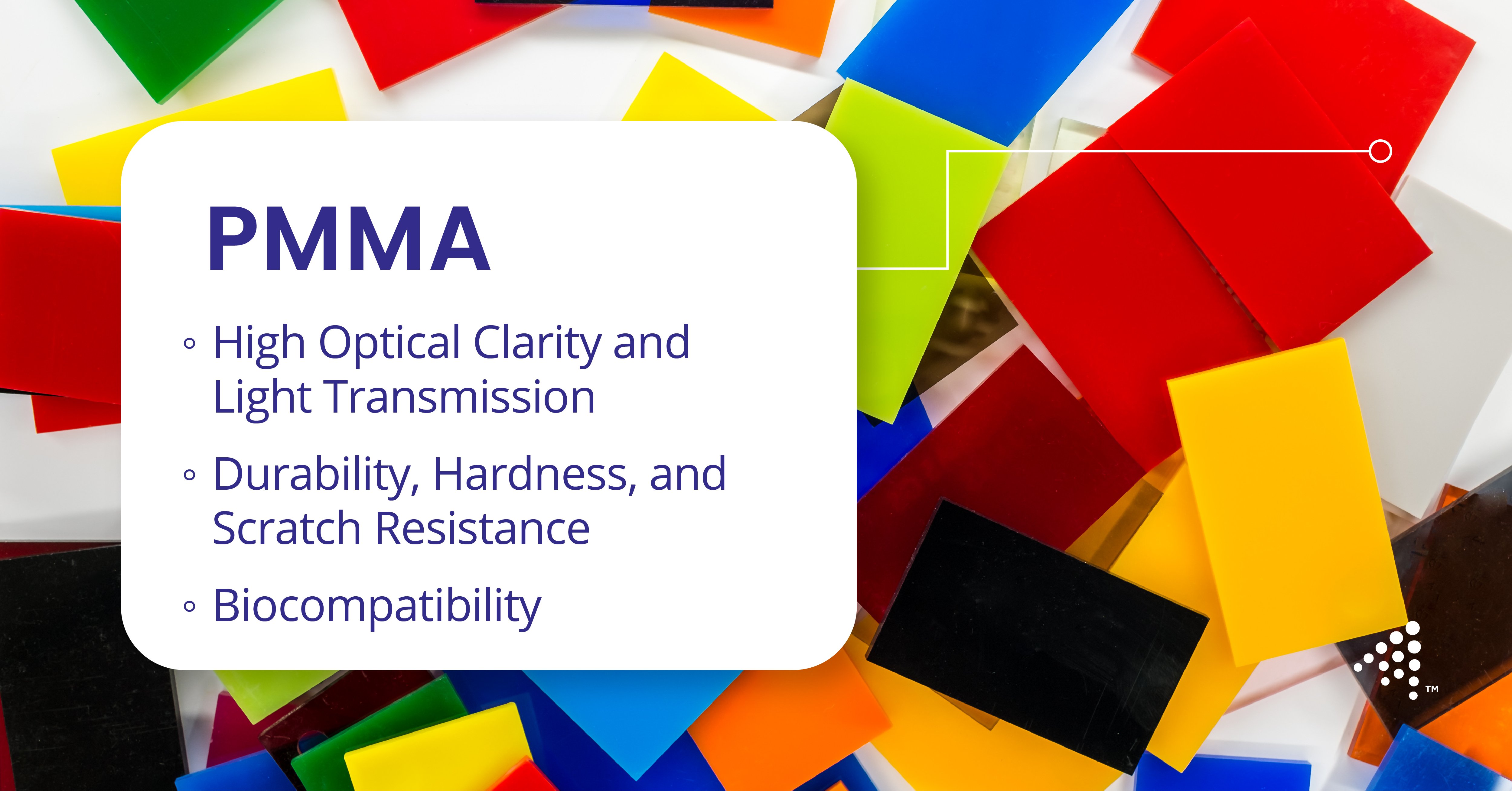 PMMA

◦ High Optical Clarity and Light Transmission

◦ Durability, Hardness, and Scratch Resistance

◦ Biocompatibility

TM